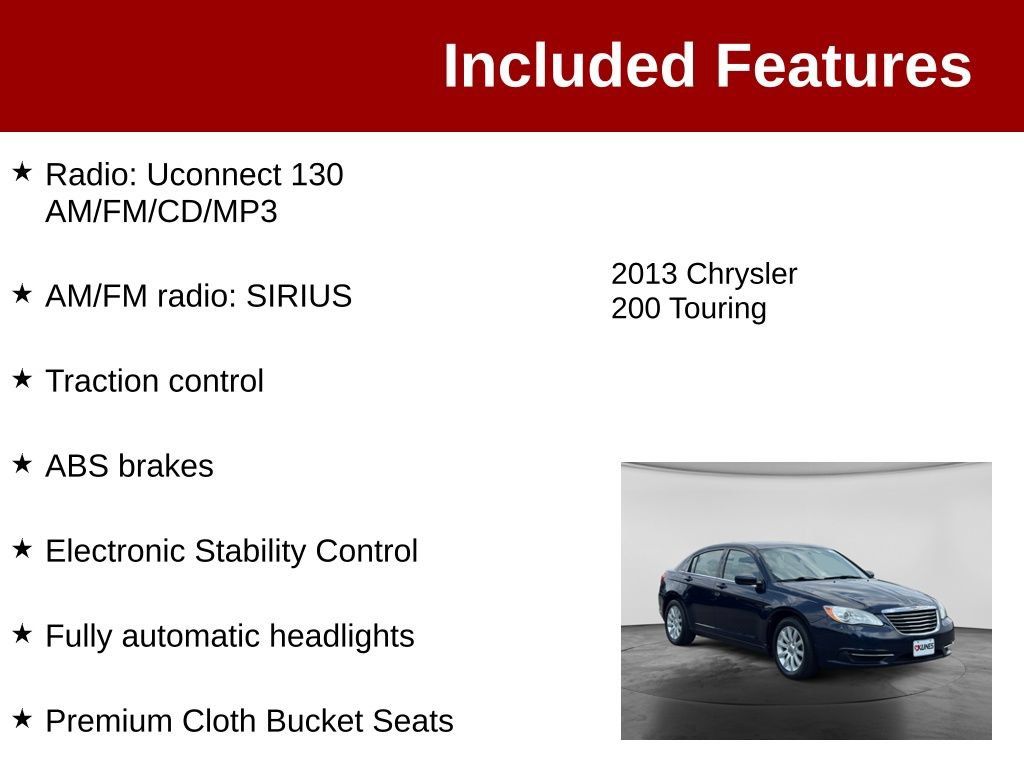 Included Features

★ Radio: Uconnect 130 AM/FM/CD/MP3

★ AM/FM radio: SIRIUS

★ Traction control

★ ABS brakes

★ Electronic Stability Control

★ Fully automatic headlights

★ Premium Cloth Bucket Seats

2013 Chrysler 200 Touring

KUNES